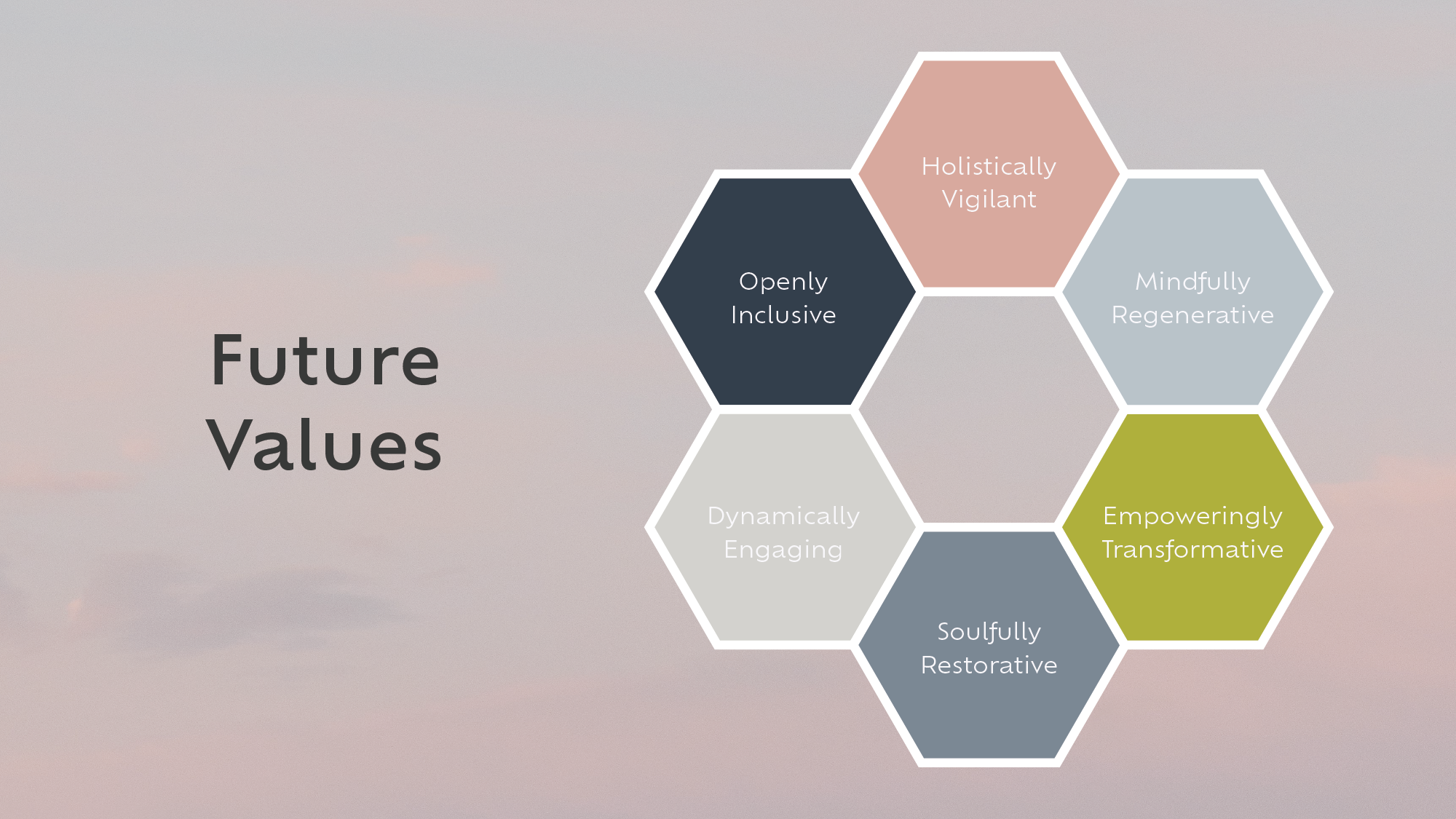 Future Values

Holistically Vigilant

Openly Inclusive

Mindfully Regenerative

Dynamically Engaging

Empoweringly Transformative

Soulfully Restorative